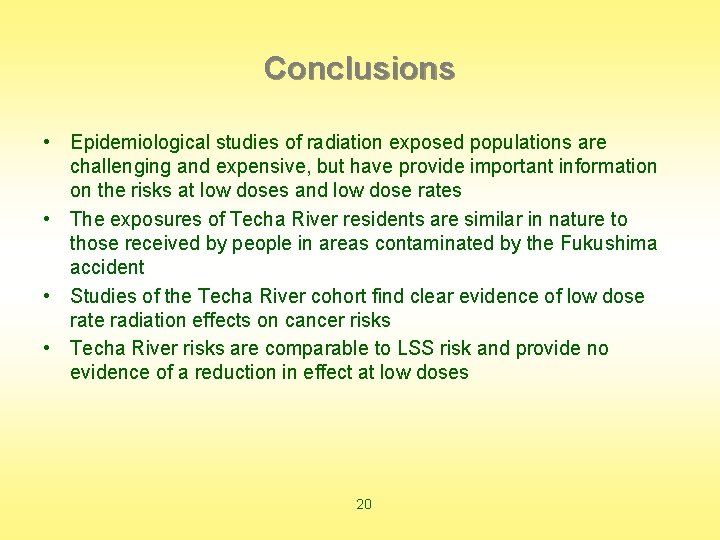 Conclusions

• Epidemiological studies of radiation exposed populations are challenging and expensive, but have provide important information on the risks at low doses and low dose rates
• The exposures of Techa River residents are similar in nature to those received by people in areas contaminated by the Fukushima accident
• Studies of the Techa River cohort find clear evidence of low dose rate radiation effects on cancer risks
• Techa River risks are comparable to LSS risk and provide no evidence of a reduction in effect at low doses

20